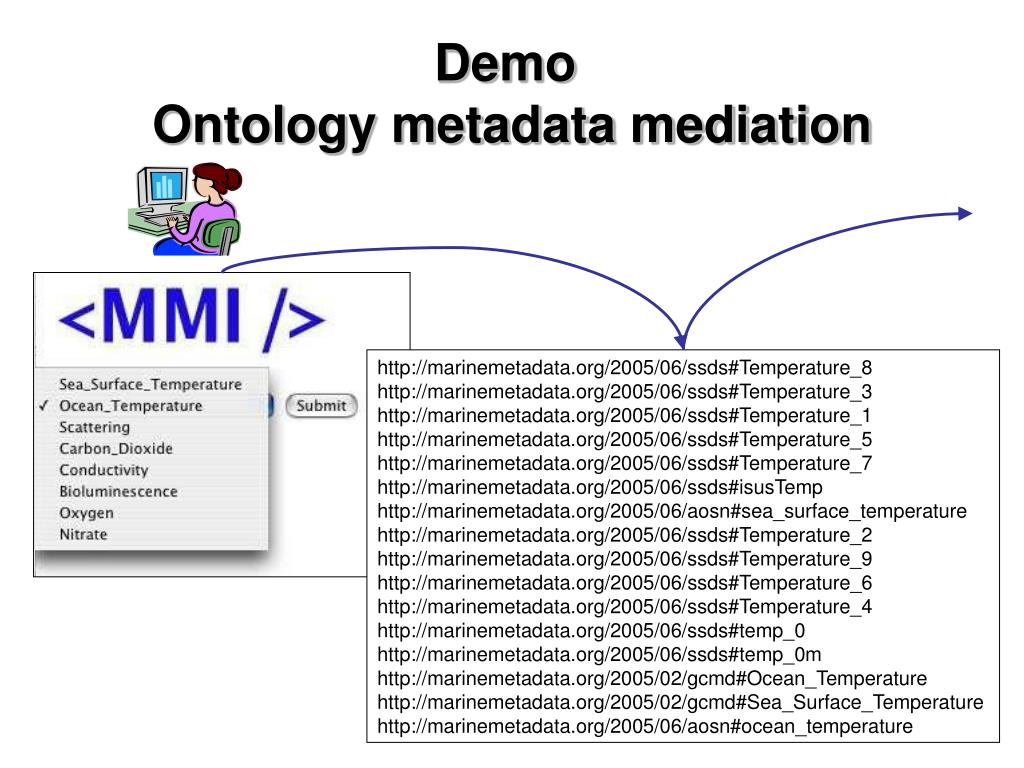 Demo
Ontology metadata mediation

<MMI />

Sea_Surface_Temperature
✓ Ocean_Temperature
Scattering
Carbon_Dioxide
Conductivity
Bioluminescence
Oxygen
Nitrate

Submit

http://marinemetadata.org/2005/06/ssds#Temperature_8
http://marinemetadata.org/2005/06/ssds#Temperature_3
http://marinemetadata.org/2005/06/ssds#Temperature_1
http://marinemetadata.org/2005/06/ssds#Temperature_5
http://marinemetadata.org/2005/06/ssds#Temperature_7
http://marinemetadata.org/2005/06/ssds#isusTemp
http://marinemetadata.org/2005/06/aosn#sea_surface_temperature
http://marinemetadata.org/2005/06/ssds#Temperature_2
http://marinemetadata.org/2005/06/ssds#Temperature_9
http://marinemetadata.org/2005/06/ssds#Temperature_6
http://marinemetadata.org/2005/06/ssds#Temperature_4
http://marinemetadata.org/2005/06/ssds#temp_0
http://marinemetadata.org/2005/06/ssds#temp_0m
http://marinemetadata.org/2005/02/gcmd#Ocean_Temperature
http://marinemetadata.org/2005/02/gcmd#Sea_Surface_Temperature
http://marinemetadata.org/2005/06/aosn#ocean_temperature